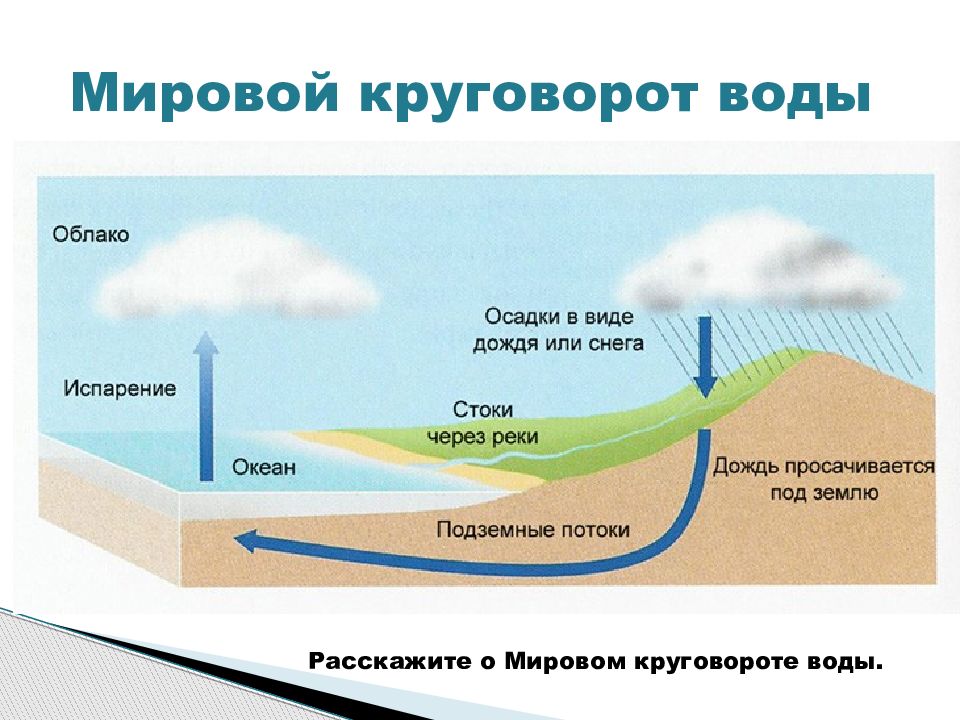 Мировой круговорот воды

Облако

Испарение

Океан

Осадки в виде дождя или снега

Стоки через реки

Дождь просачивается под землю

Подземные потоки

Расскажите о Мировом круговороте воды.